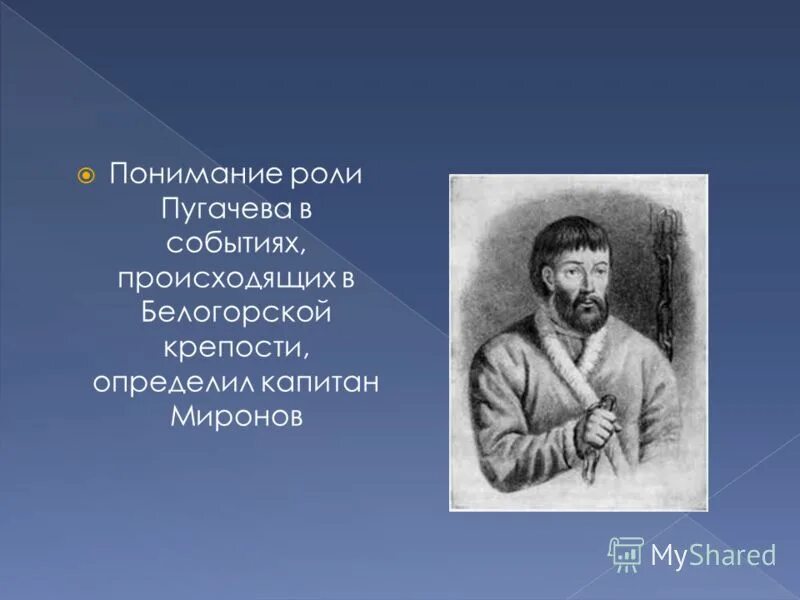 Понимание роли Пугачева в событиях, происходящих в Белогорской крепости, определил капитан Миронов

MyShared